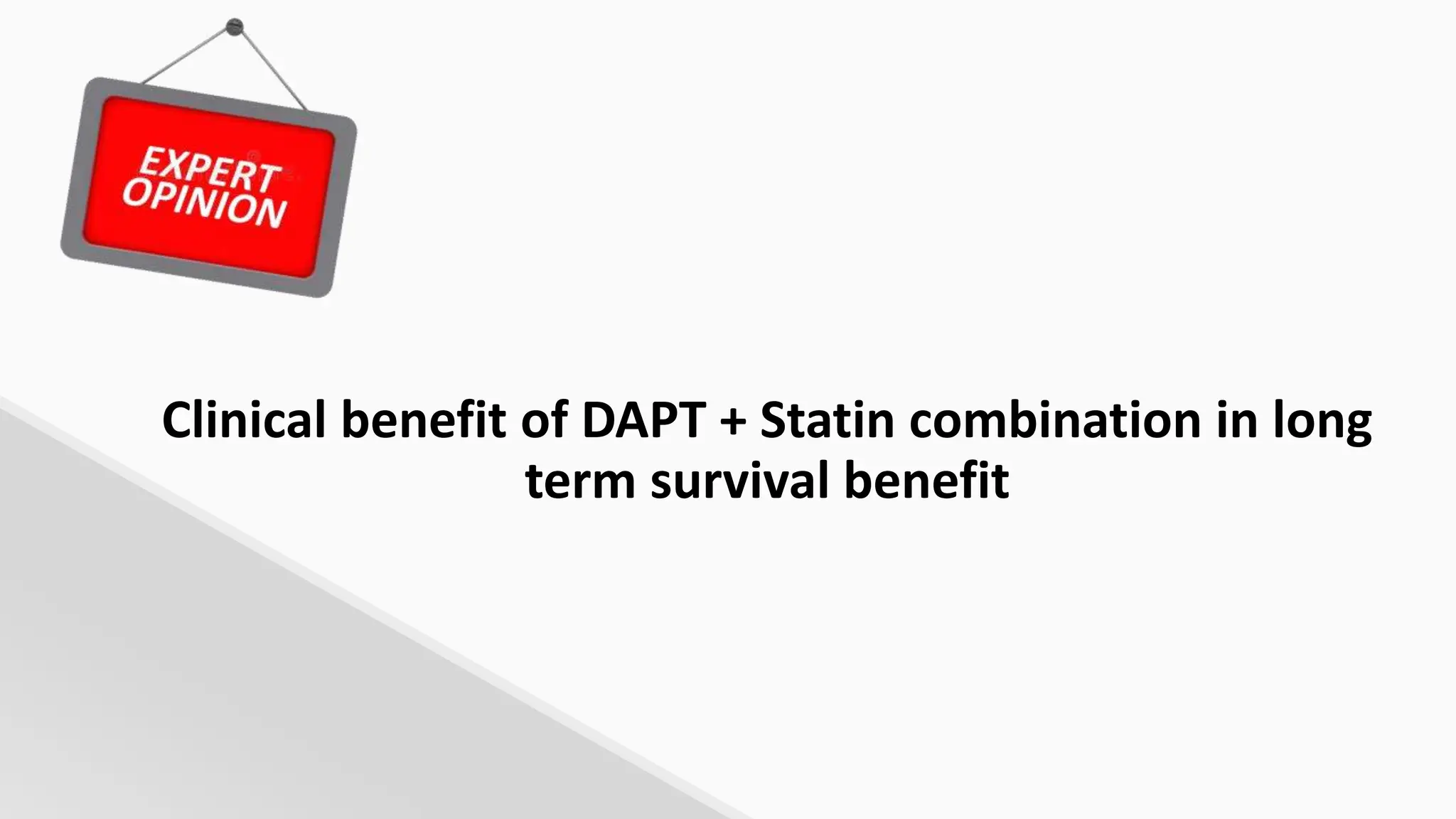 EXPERT OPINION

Clinical benefit of DAPT + Statin combination in long term survival benefit